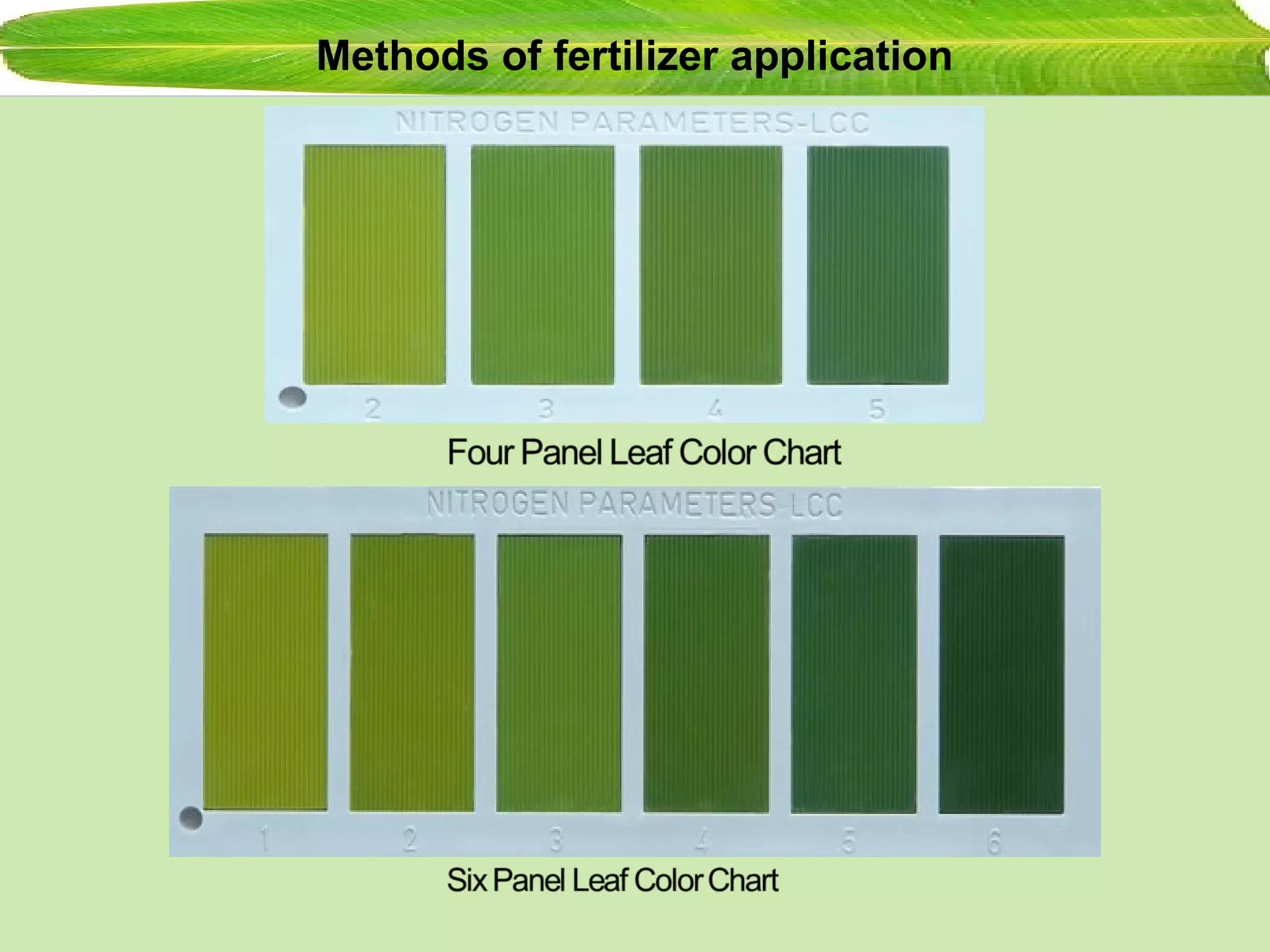 Methods of fertilizer application

NITROGEN PARAMETERS-LCC

2 3 4 5

Four Panel Leaf Color Chart

NITROGEN PARAMETERS-LCC

1 2 3 4 5 6

Six Panel Leaf Color Chart